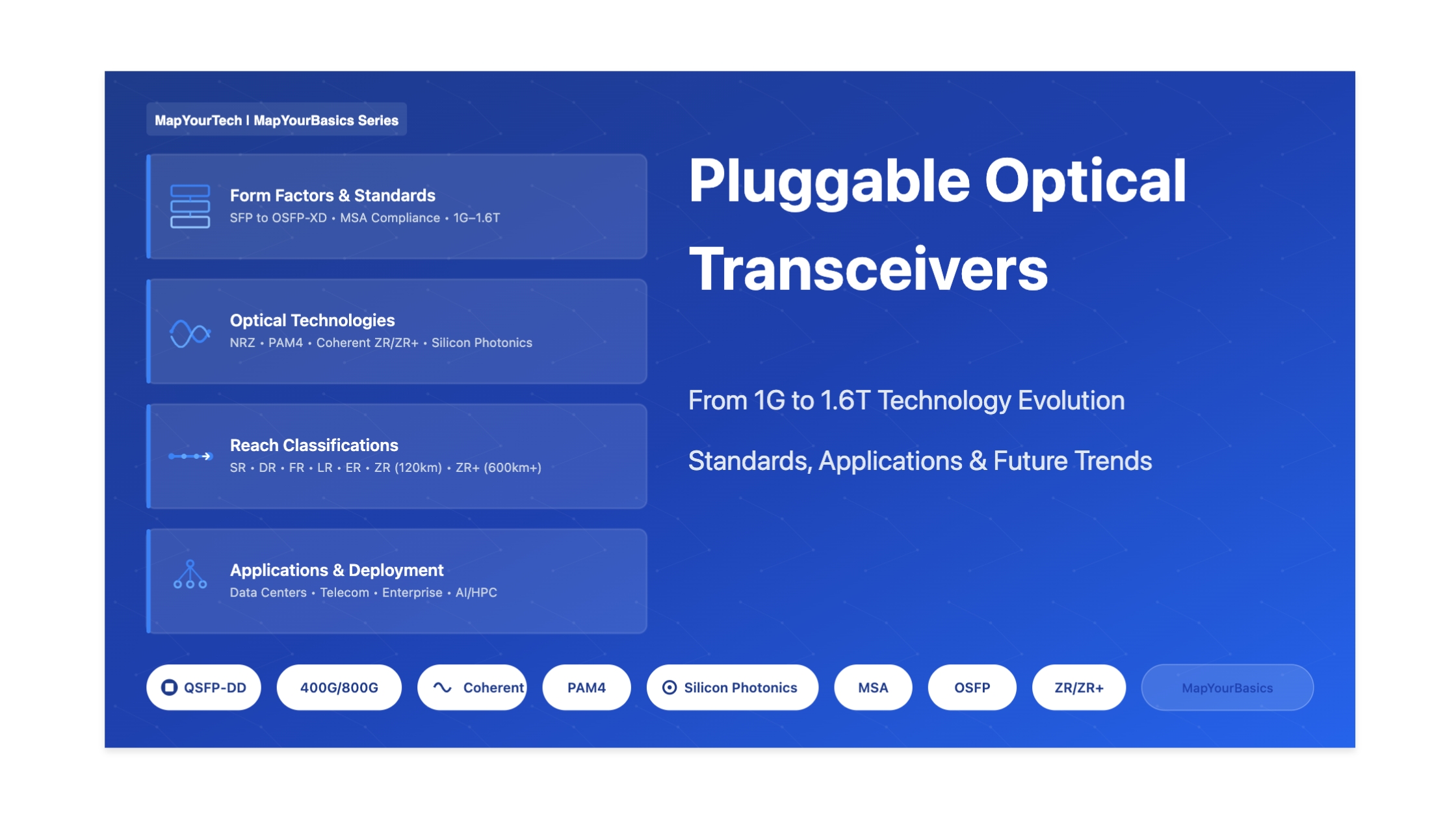 MapYourTech | MapYourBasics Series

Form Factors & Standards
SFP to OSFP-XD • MSA Compliance • 1G–1.6T

Optical Technologies
NRZ • PAM4 • Coherent ZR/ZR+ • Silicon Photonics

Reach Classifications
SR • DR • FR • LR • ER • ZR (120km) • ZR+ (600km+)

Applications & Deployment
Data Centers • Telecom • Enterprise • AI/HPC

Pluggable Optical Transceivers

From 1G to 1.6T Technology Evolution

Standards, Applications & Future Trends

QSFP-DD
400G/800G
Coherent
PAM4
Silicon Photonics
MSA
OSFP
ZR/ZR+
MapYourBasics